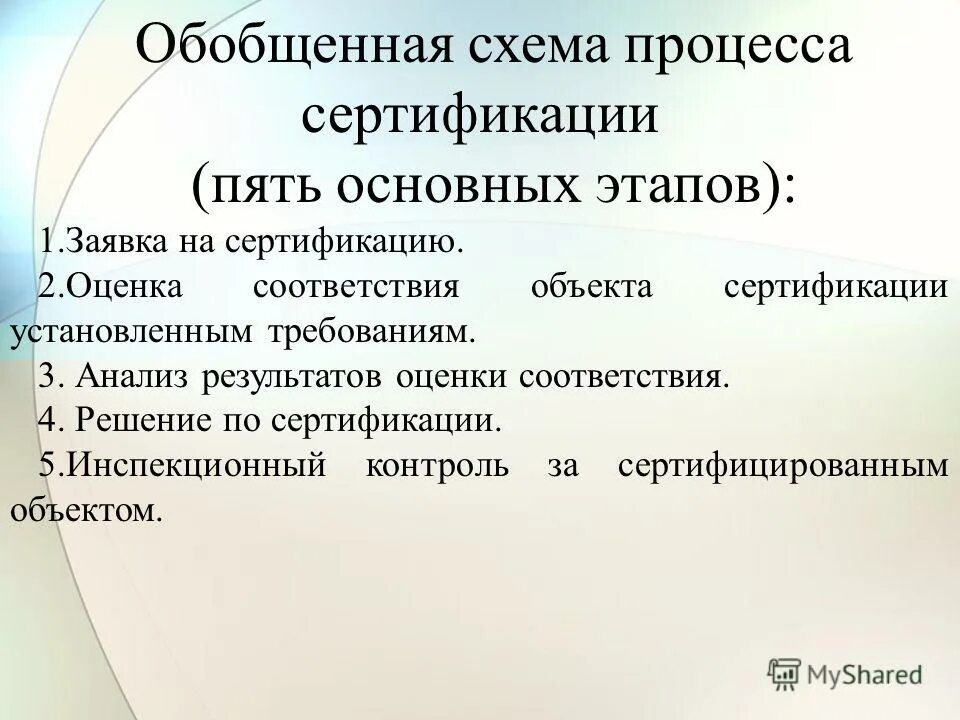 Обобщенная схема процесса сертификации
(пять основных этапов):

1.Заявка на сертификацию.

2.Оценка соответствия объекта сертификации установленным требованиям.

3. Анализ результатов оценки соответствия.

4. Решение по сертификации.

5.Инспекционный контроль за сертифицированным объектом.

MyShared